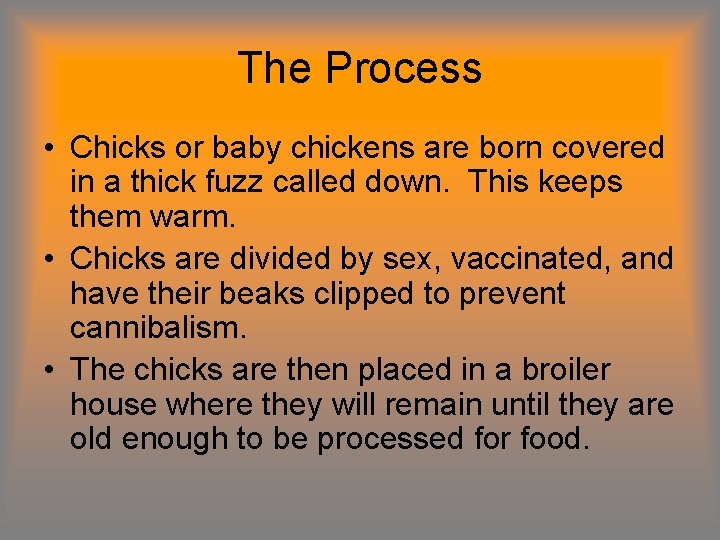 The Process

• Chicks or baby chickens are born covered in a thick fuzz called down. This keeps them warm.

• Chicks are divided by sex, vaccinated, and have their beaks clipped to prevent cannibalism.

• The chicks are then placed in a broiler house where they will remain until they are old enough to be processed for food.